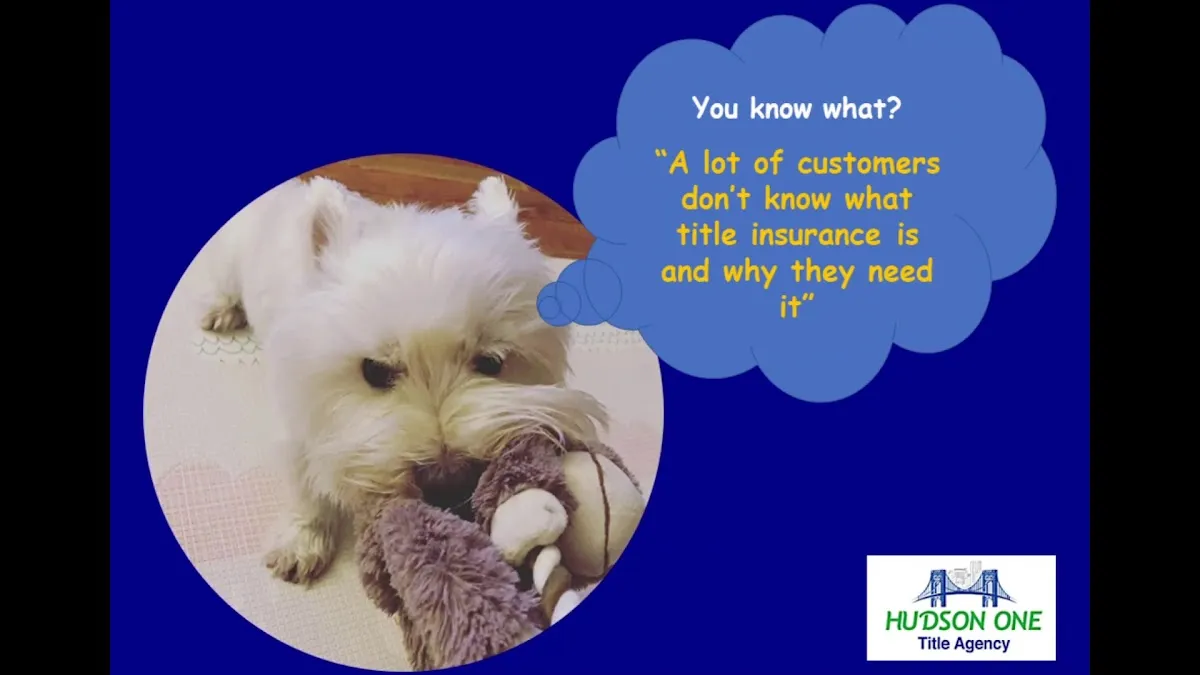 You know what?

“A lot of customers don’t know what title insurance is and why they need it”

HUDSON ONE
Title Agency